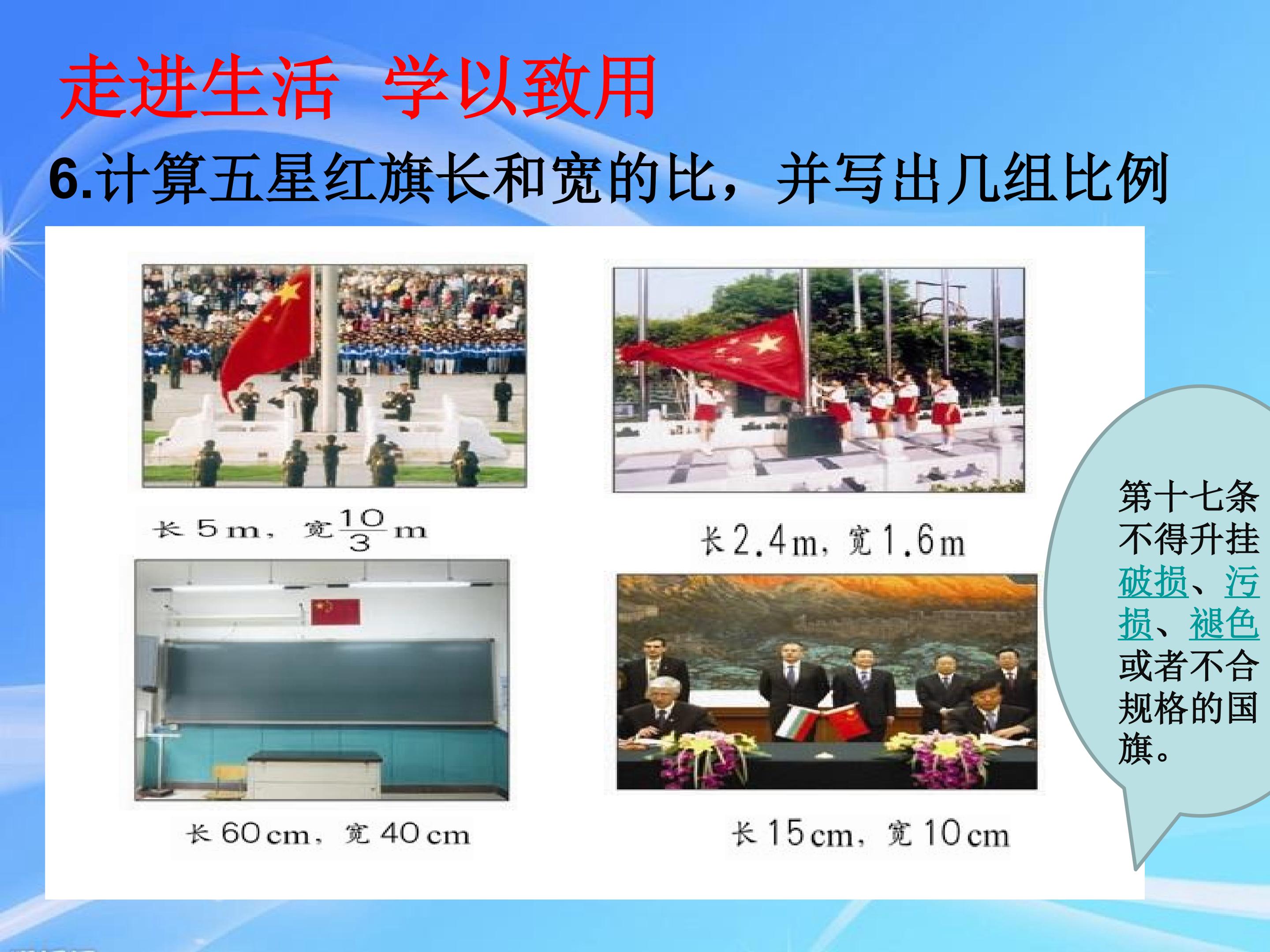 走进生活 学以致用

6.计算五星红旗长和宽的比，并写出几组比例

长5m，宽$\frac{10}{3}$m

长2.4m，宽1.6m

长60cm，宽40cm

长15cm，宽10cm

第十七条不得升挂破损、污损、褪色或者不合规格的国旗。